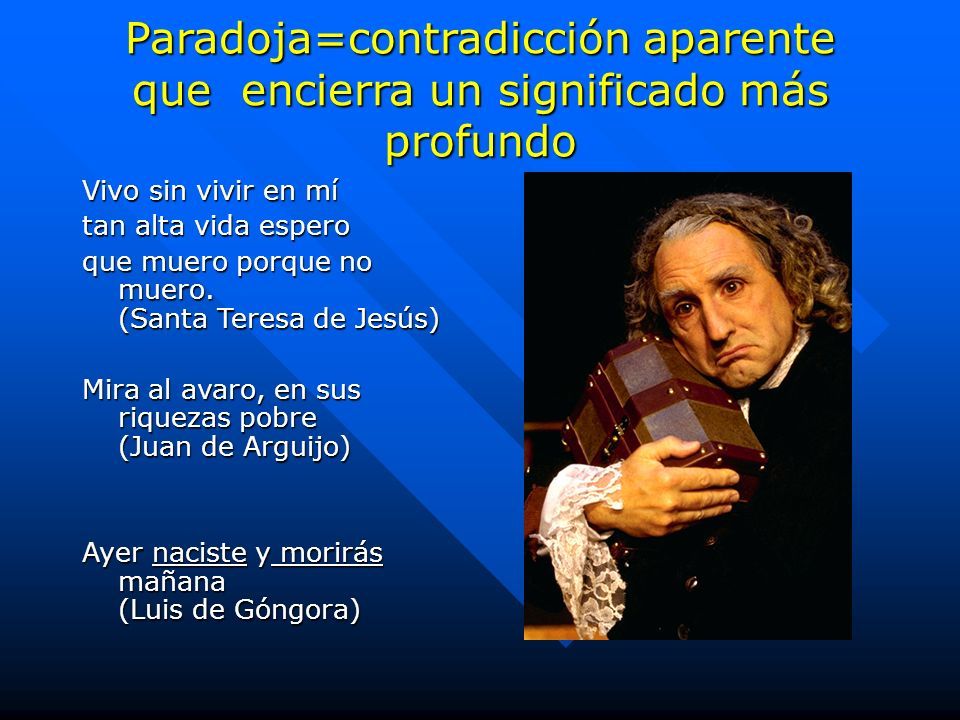 Paradoja=contradicción aparente que encierra un significado más profundo

Vivo sin vivir en mí
tan alta vida espero
que muero porque no muero.
(Santa Teresa de Jesús)

Mira al avaro, en sus riquezas pobre
(Juan de Arguijo)

Ayer naciste y morirás mañana
(Luis de Góngora)